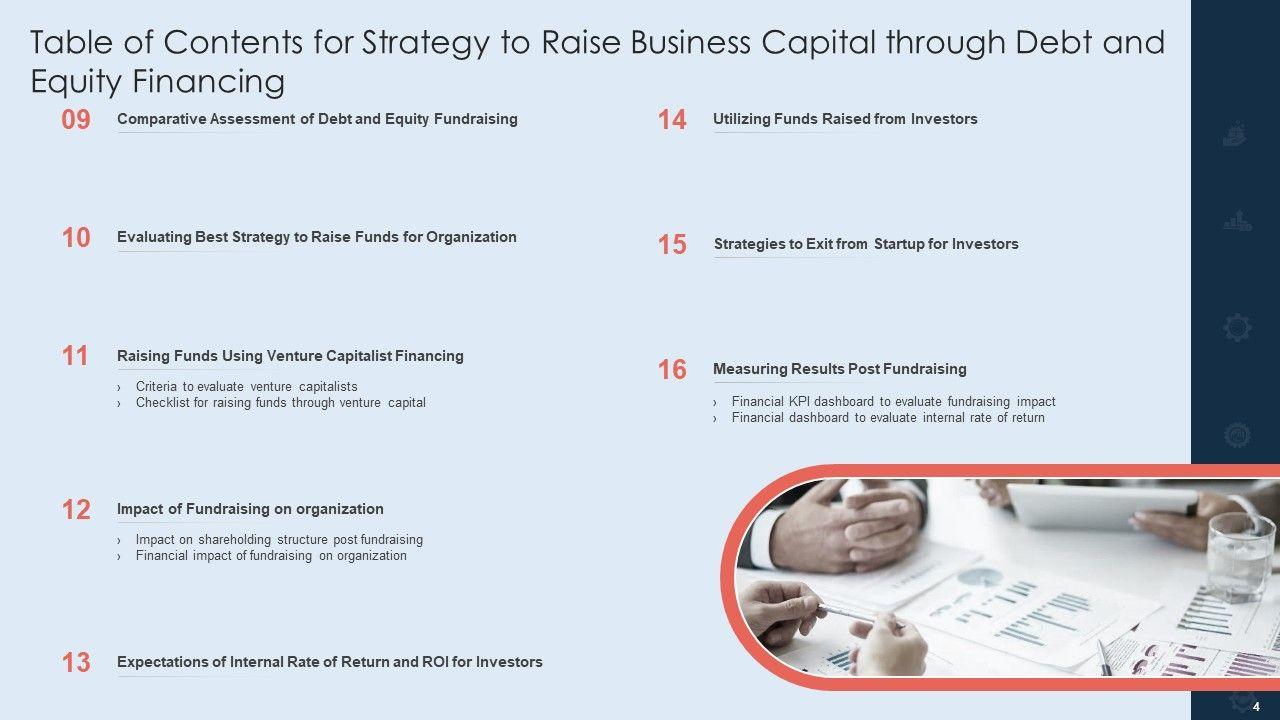 Table of Contents for Strategy to Raise Business Capital through Debt and Equity Financing

09 Comparative Assessment of Debt and Equity Fundraising

10 Evaluating Best Strategy to Raise Funds for Organization

11 Raising Funds Using Venture Capitalist Financing
› Criteria to evaluate venture capitalists
› Checklist for raising funds through venture capital

12 Impact of Fundraising on organization
› Impact on shareholding structure post fundraising
› Financial impact of fundraising on organization

13 Expectations of Internal Rate of Return and ROI for Investors

14 Utilizing Funds Raised from Investors

15 Strategies to Exit from Startup for Investors

16 Measuring Results Post Fundraising
› Financial KPI dashboard to evaluate fundraising impact
› Financial dashboard to evaluate internal rate of return

4